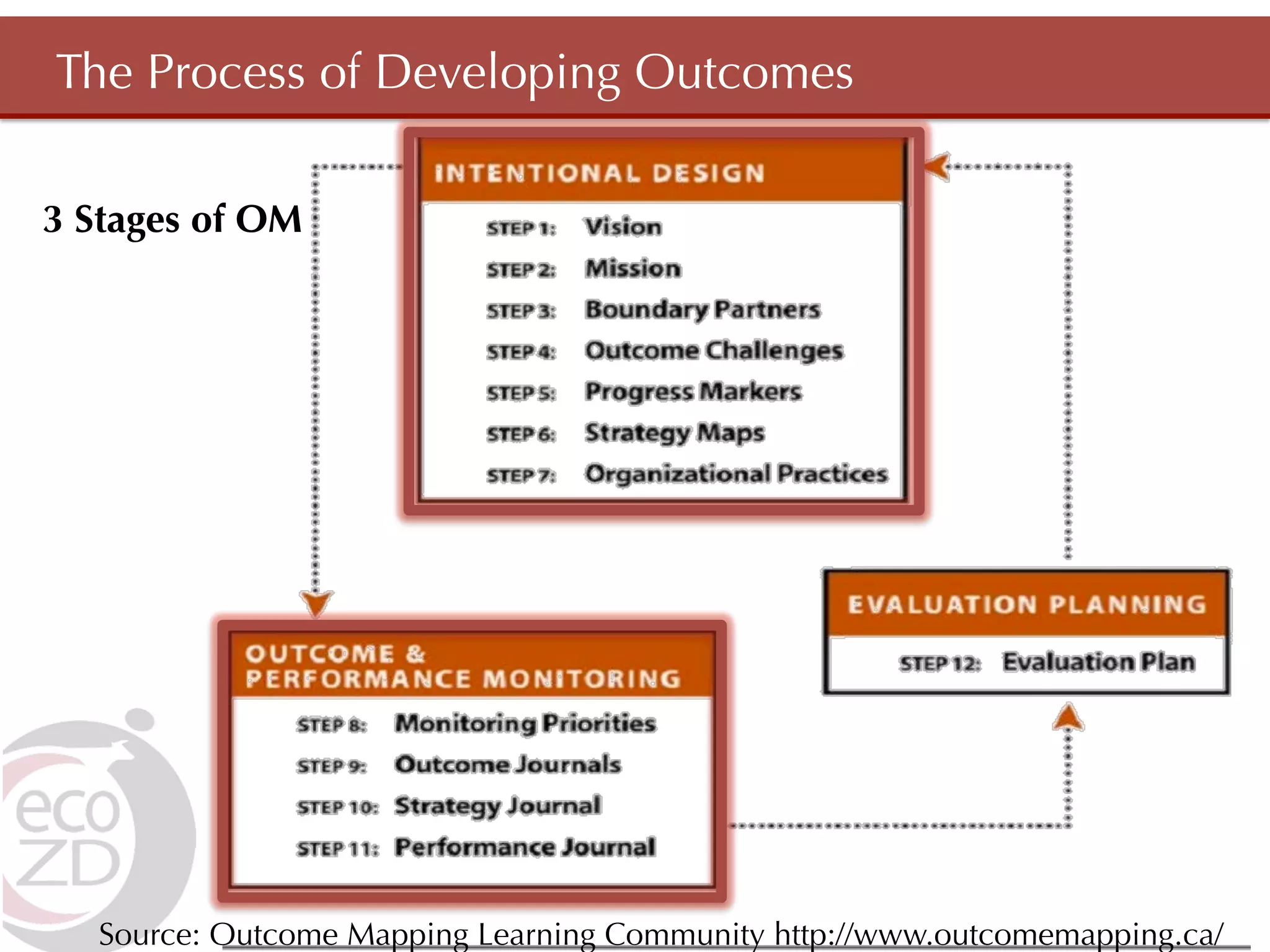 The Process of Developing Outcomes

3 Stages of OM

INTENTIONAL DESIGN

STEP 1: Vision
STEP 2: Mission
STEP 3: Boundary Partners
STEP 4: Outcome Challenges
STEP 5: Progress Markers
STEP 6: Strategy Maps
STEP 7: Organizational Practices

OUTCOME & PERFORMANCE MONITORING

STEP 8: Monitoring Priorities
STEP 9: Outcome Journals
STEP 10: Strategy Journal
STEP 11: Performance Journal

EVALUATION PLANNING

STEP 12: Evaluation Plan

eco ZD

Source: Outcome Mapping Learning Community http://www.outcomemapping.ca/